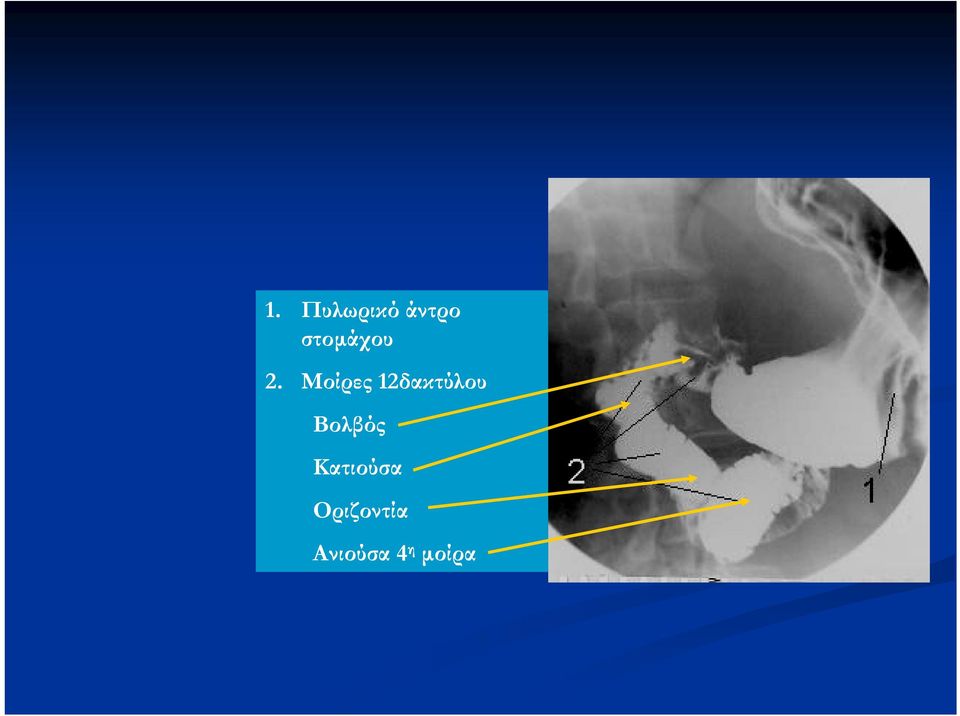 1. Πυλωρικό άντρο στομάχου

2. Μοίρες 12δακτύλου

Βολβός

Κατιούσα

Οριζοντία

Ανιούσα 4η μοίρα

2

1